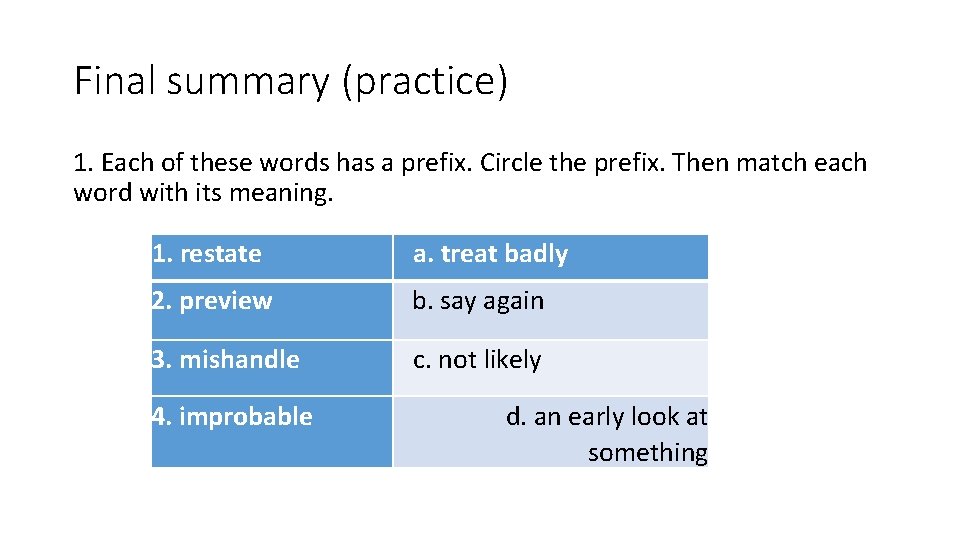 Final summary (practice)

1. Each of these words has a prefix. Circle the prefix. Then match each word with its meaning.

| 1. restate | a. treat badly |
|---|---|
| 2. preview | b. say again |
| 3. mishandle | c. not likely |
| 4. improbable | d. an early look at something |